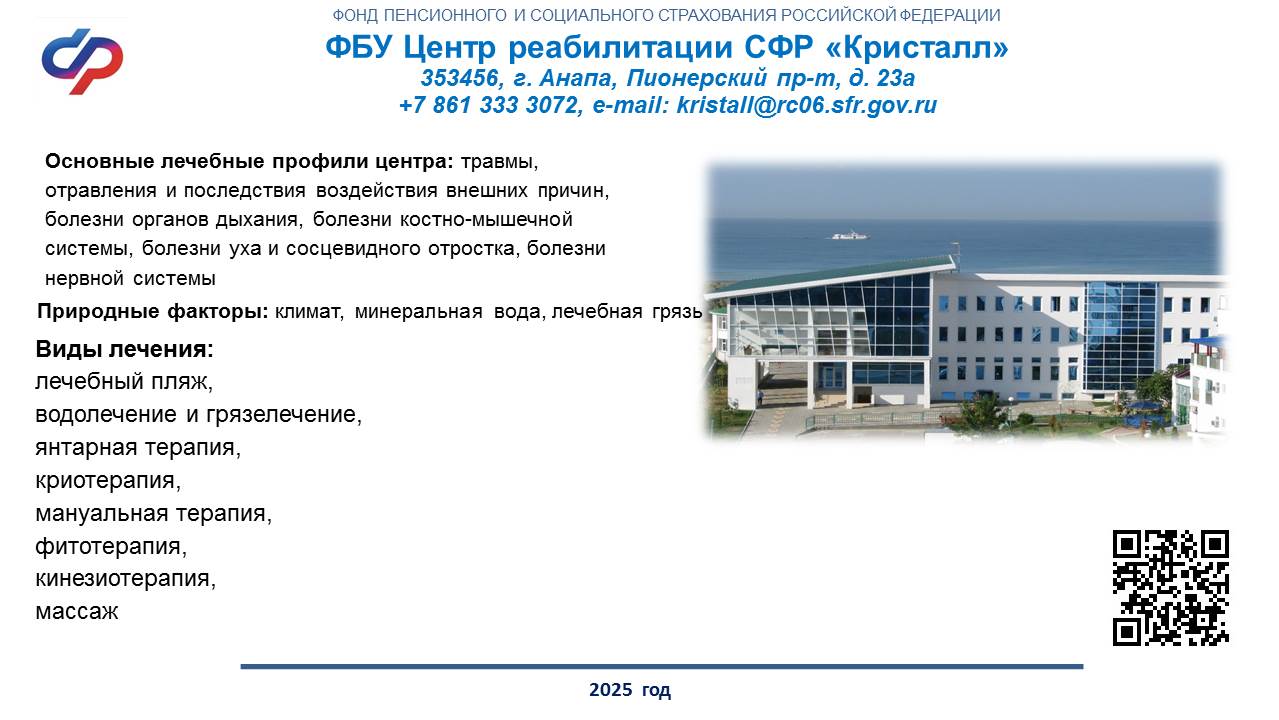 ФОНД ПЕНСИОННОГО И СОЦИАЛЬНОГО СТРАХОВАНИЯ РОССИЙСКОЙ ФЕДЕРАЦИИ

ФБУ Центр реабилитации СФР «Кристалл»

353456, г. Анапа, Пионерский пр-т, д. 23а

+7 861 333 3072, e-mail: kristall@rc06.sfr.gov.ru

Основные лечебные профили центра: травмы, отравления и последствия воздействия внешних причин, болезни органов дыхания, болезни костно-мышечной системы, болезни уха и сосцевидного отростка, болезни нервной системы

Природные факторы: климат, минеральная вода, лечебная грязь

Виды лечения:
лечебный пляж,
водолечение и грязелечение,
янтарная терапия,
криотерапия,
мануальная терапия,
фитотерапия,
кинезиотерапия,
массаж

2025 год